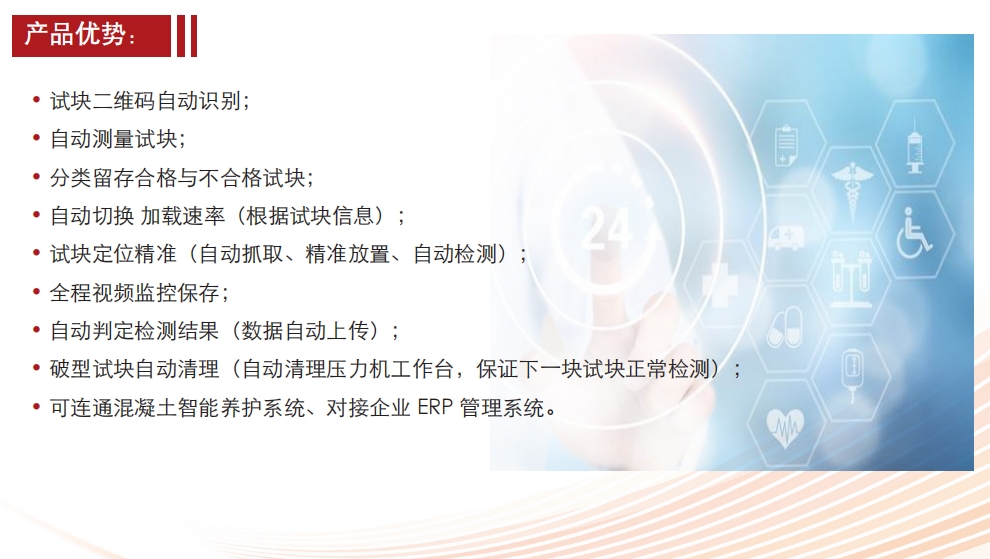 产品优势：

• 试块二维码自动识别；
• 自动测量试块；
• 分类留存合格与不合格试块；
• 自动切换 加载速率（根据试块信息）；
• 试块定位精准（自动抓取、精准放置、自动检测）；
• 全程视频监控保存；
• 自动判定检测结果（数据自动上传）；
• 破型试块自动清理（自动清理压力机工作台，保证下一块试块正常检测）；
• 可连通混凝土智能养护系统、对接企业 ERP 管理系统。

24